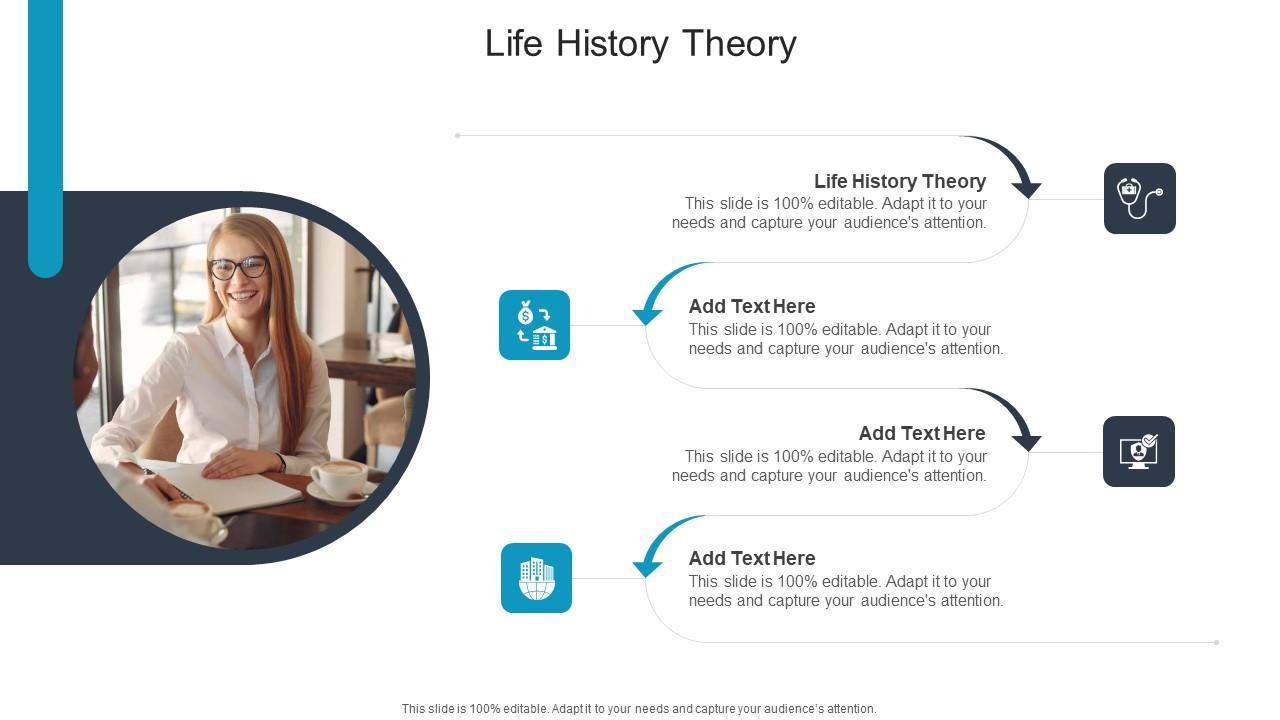 Life History Theory

Life History Theory
This slide is 100% editable. Adapt it to your needs and capture your audience's attention.

Add Text Here
This slide is 100% editable. Adapt it to your needs and capture your audience's attention.

Add Text Here
This slide is 100% editable. Adapt it to your needs and capture your audience's attention.

Add Text Here
This slide is 100% editable. Adapt it to your needs and capture your audience's attention.

This slide is 100% editable. Adapt it to your needs and capture your audience's attention.